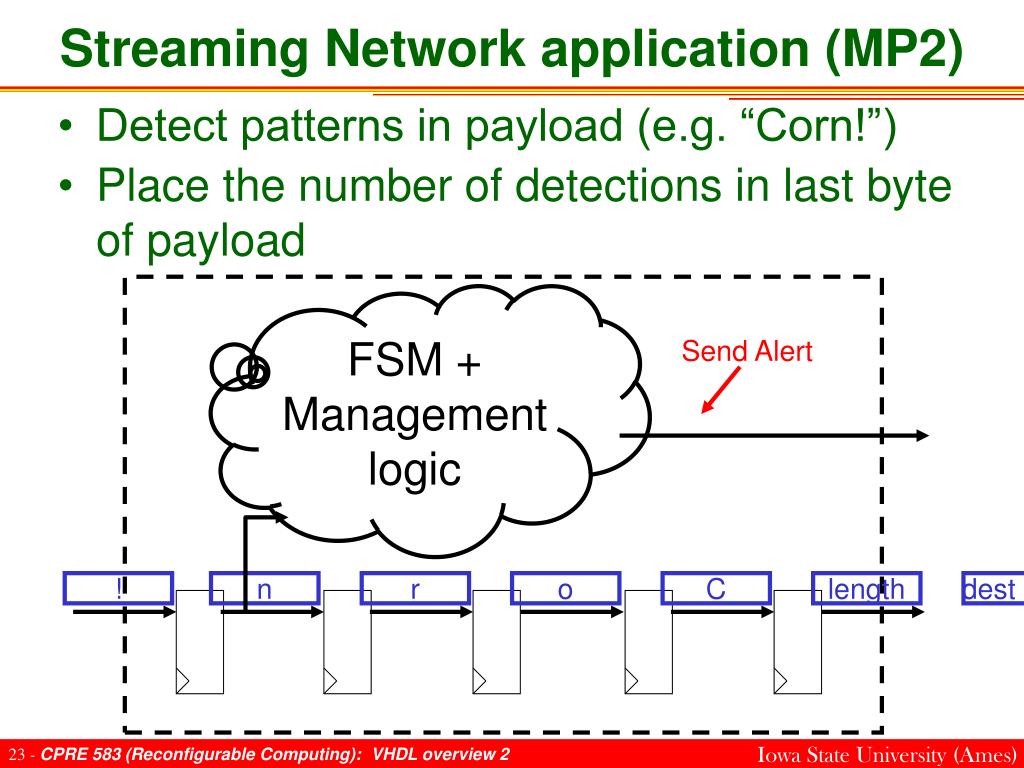 Streaming Network application (MP2)

• Detect patterns in payload (e.g. “Corn!”)
• Place the number of detections in last byte of payload

FSM + Management logic

Send Alert

!

n

r

o

C

length

dest

23 - CPRE 583 (Reconfigurable Computing): VHDL overview 2

Iowa State University (Ames)